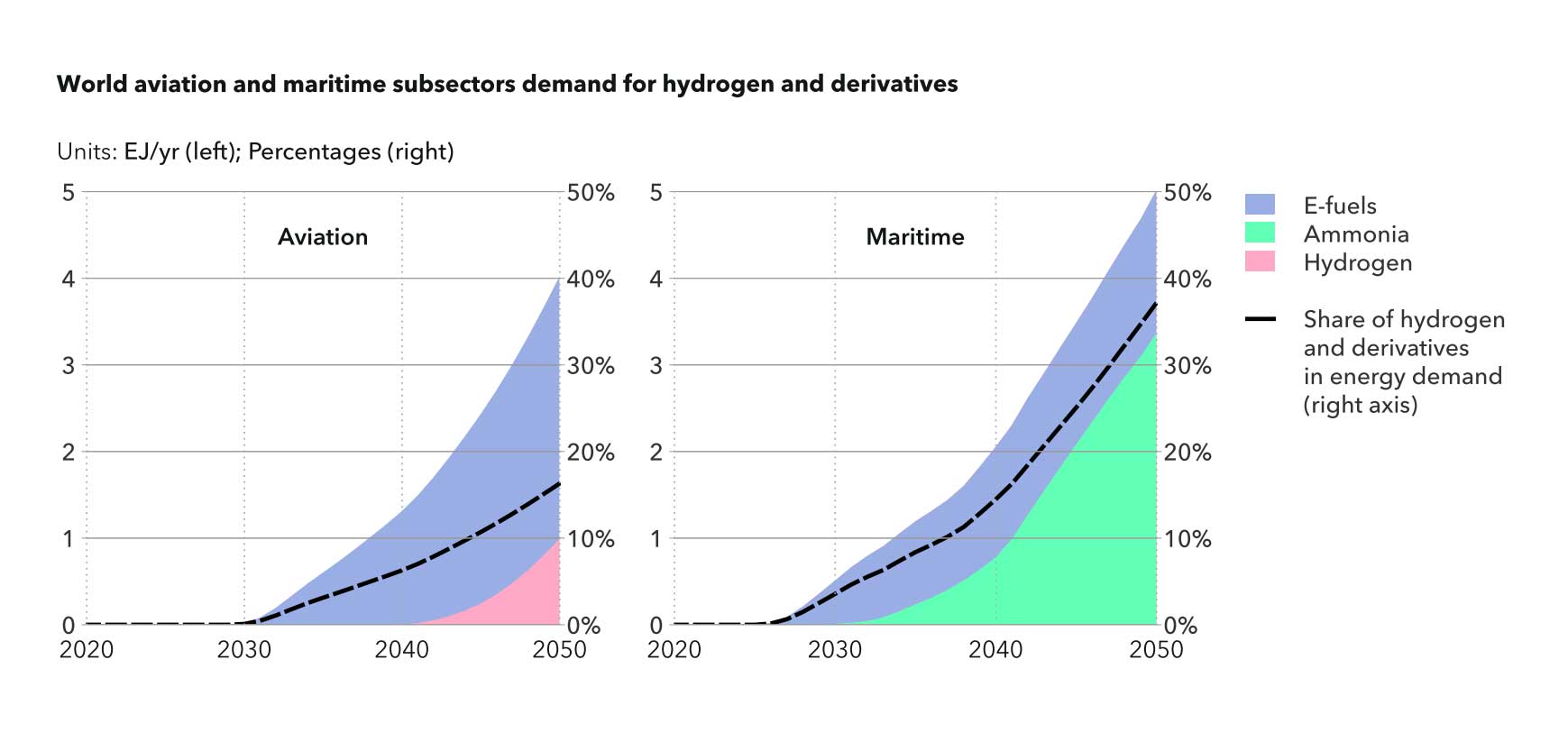 World aviation and maritime subsectors demand for hydrogen and derivatives

Units: EJ/yr (left); Percentages (right)

Aviation

5
4
3
2
1
0

50%
40%
30%
20%
10%
0%

2020 2030 2040 2050

Maritime

5
4
3
2
1
0

50%
40%
30%
20%
10%
0%

2020 2030 2040 2050

E-fuels
Ammonia
Hydrogen

Share of hydrogen and derivatives in energy demand (right axis)